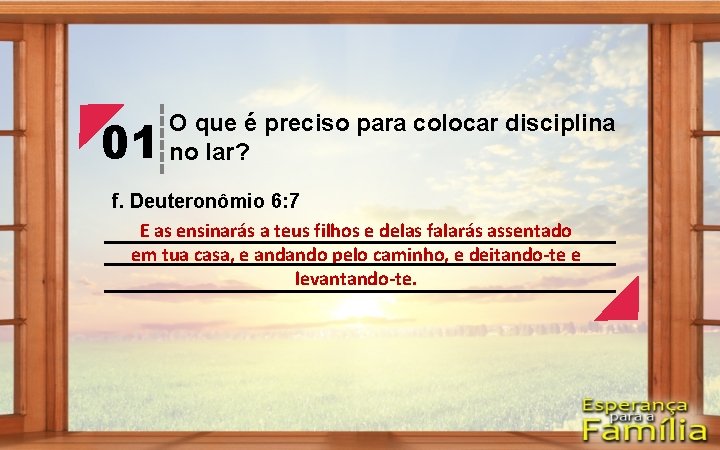 01 O que é preciso para colocar disciplina no lar?

f. Deuteronômio 6:7

E as ensinarás a teus filhos e delas falarás assentado em tua casa, e andando pelo caminho, e deitando-te e levantando-te.

Esperança para a Família